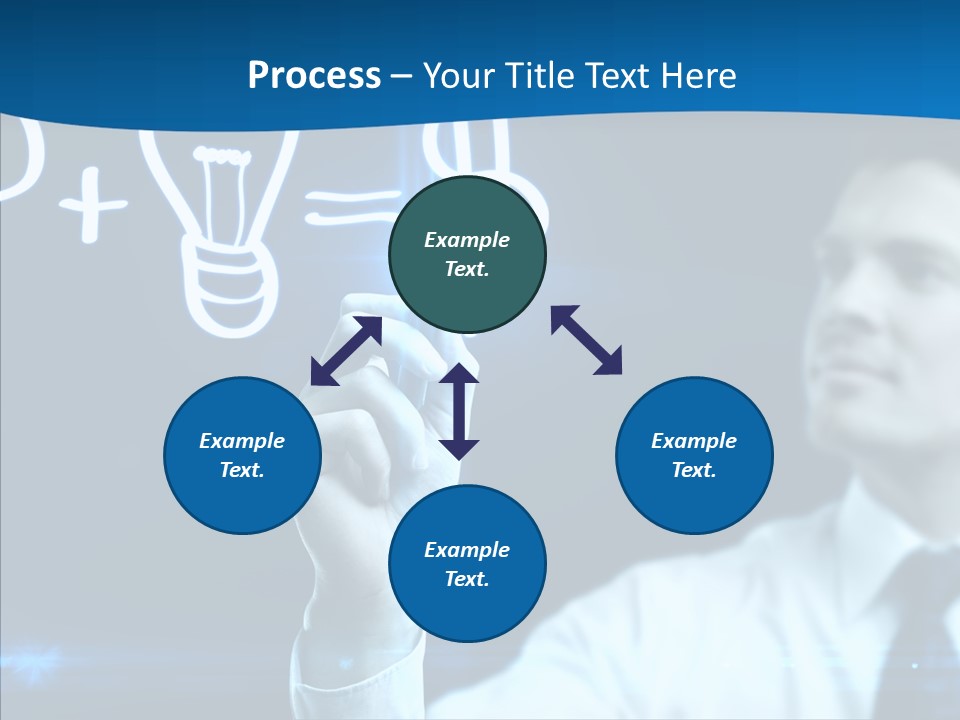 Process – Your Title Text Here

Example Text.

Example Text.

Example Text.

Example Text.